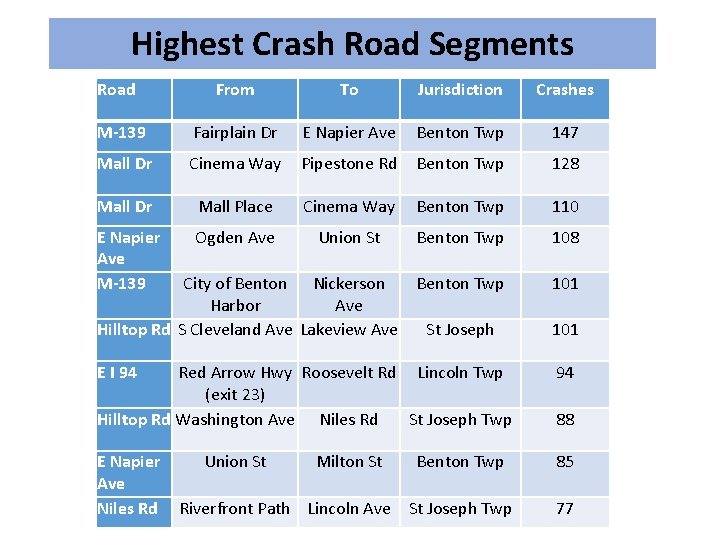 Highest Crash Road Segments

| Road | From | To | Jurisdiction | Crashes |
|---|---|---|---|---|
| M-139 | Fairplain Dr | E Napier Ave | Benton Twp | 147 |
| Mall Dr | Cinema Way | Pipestone Rd | Benton Twp | 128 |
| Mall Dr | Mall Place | Cinema Way | Benton Twp | 110 |
| E Napier Ave | Ogden Ave | Union St | Benton Twp | 108 |
| M-139 | City of Benton Harbor | Nickerson Ave | Benton Twp | 101 |
| Hilltop Rd | S Cleveland Ave | Lakeview Ave | St Joseph | 101 |
| E I 94 | Red Arrow Hwy (exit 23) | Roosevelt Rd | Lincoln Twp | 94 |
| Hilltop Rd | Washington Ave | Niles Rd | St Joseph Twp | 88 |
| E Napier Ave | Union St | Milton St | Benton Twp | 85 |
| Niles Rd | Riverfront Path | Lincoln Ave | St Joseph Twp | 77 |